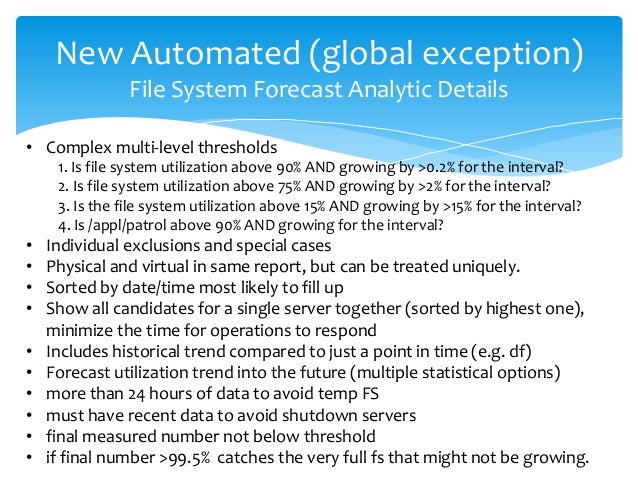 New Automated (global exception)
File System Forecast Analytic Details

• Complex multi-level thresholds
1. Is file system utilization above 90% AND growing by >0.2% for the interval?
2. Is file system utilization above 75% AND growing by >2% for the interval?
3. Is the file system utilization above 15% AND growing by >15% for the interval?
4. Is /appl/patrol above 90% AND growing for the interval?
• Individual exclusions and special cases
• Physical and virtual in same report, but can be treated uniquely.
• Sorted by date/time most likely to fill up
• Show all candidates for a single server together (sorted by highest one), minimize the time for operations to respond
• Includes historical trend compared to just a point in time (e.g. df)
• Forecast utilization trend into the future (multiple statistical options)
• more than 24 hours of data to avoid temp FS
• must have recent data to avoid shutdown servers
• final measured number not below threshold
• if final number >99.5% catches the very full fs that might not be growing.